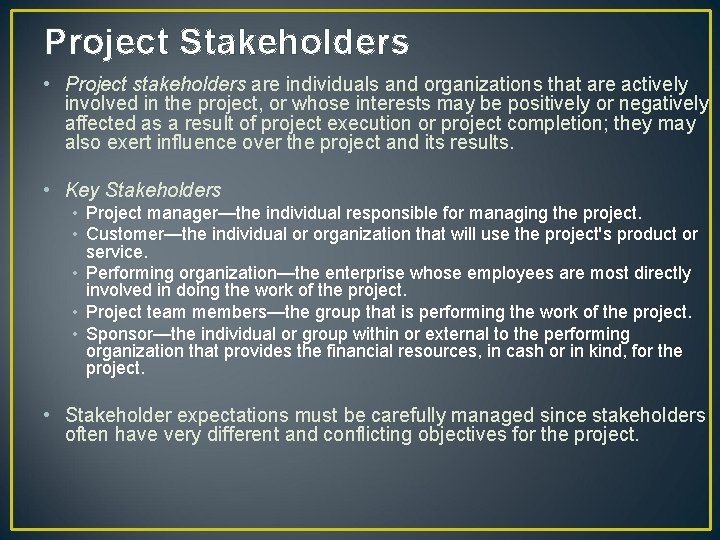 Project Stakeholders

• Project stakeholders are individuals and organizations that are actively involved in the project, or whose interests may be positively or negatively affected as a result of project execution or project completion; they may also exert influence over the project and its results.

• Key Stakeholders
  • Project manager—the individual responsible for managing the project.
  • Customer—the individual or organization that will use the project's product or service.
  • Performing organization—the enterprise whose employees are most directly involved in doing the work of the project.
  • Project team members—the group that is performing the work of the project.
  • Sponsor—the individual or group within or external to the performing organization that provides the financial resources, in cash or in kind, for the project.

• Stakeholder expectations must be carefully managed since stakeholders often have very different and conflicting objectives for the project.